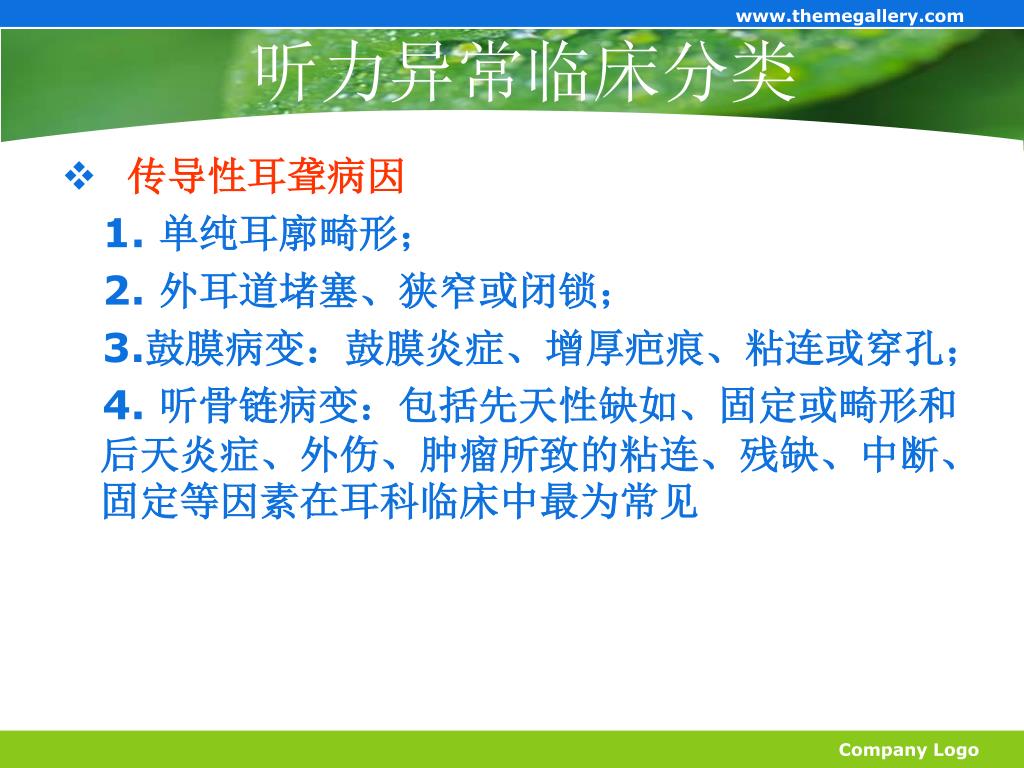 www.themegallery.com

听力异常临床分类

❖ 传导性耳聋病因

1. 单纯耳廓畸形；

2. 外耳道堵塞、狭窄或闭锁；

3.鼓膜病变：鼓膜炎症、增厚疤痕、粘连或穿孔；

4. 听骨链病变：包括先天性缺如、固定或畸形和后天炎症、外伤、肿瘤所致的粘连、残缺、中断、固定等因素在耳科临床中最为常见

Company Logo